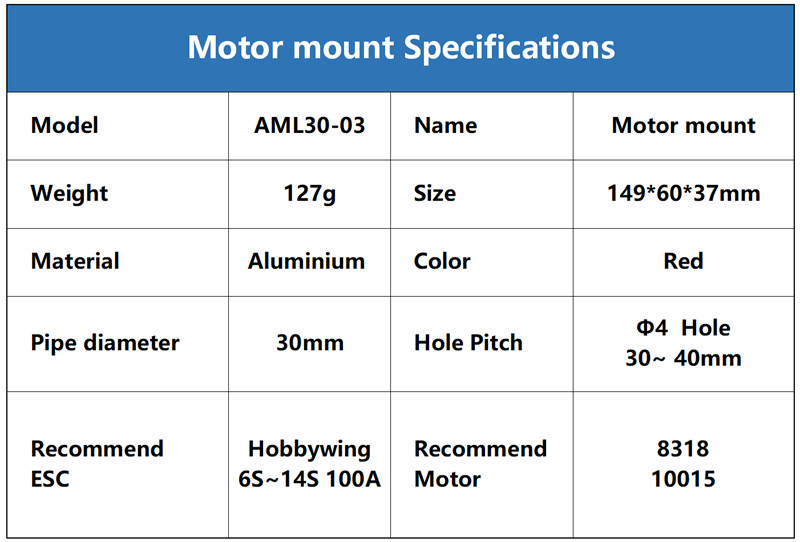 Motor mount Specifications

| Model | AML30-03 | Name | Motor mount |
|---|---|---|---|
| Weight | 127g | Size | 149*60*37mm |
| Material | Aluminium | Color | Red |
| Pipe diameter | 30mm | Hole Pitch | Φ4 Hole 30~ 40mm |
| Recommend ESC | Hobbywing 6S~14S 100A | Recommend Motor | 8318 10015 |